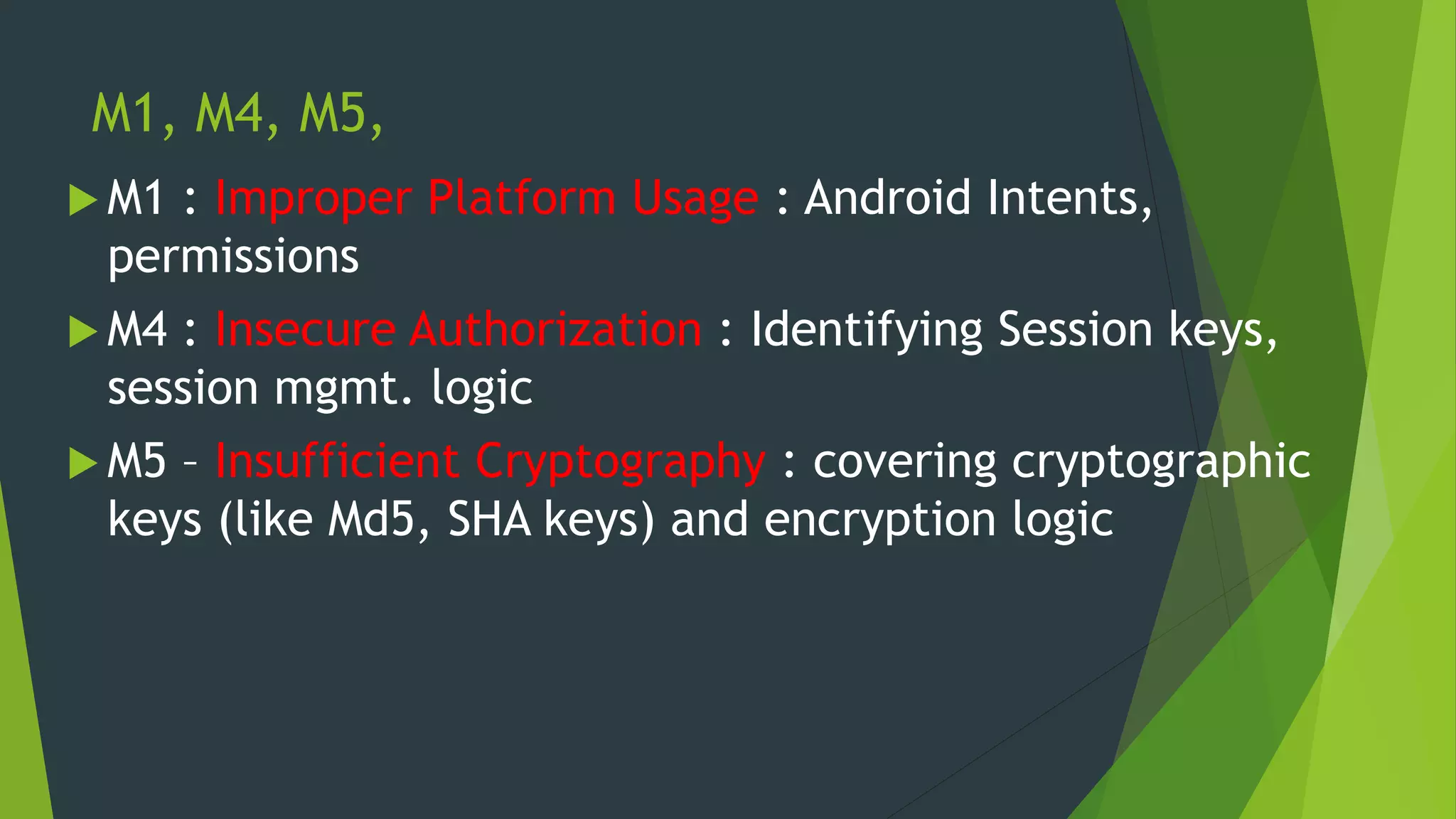 M1, M4, M5,

M1 : Improper Platform Usage : Android Intents, permissions

M4 : Insecure Authorization : Identifying Session keys, session mgmt. logic

M5 – Insufficient Cryptography : covering cryptographic keys (like Md5, SHA keys) and encryption logic